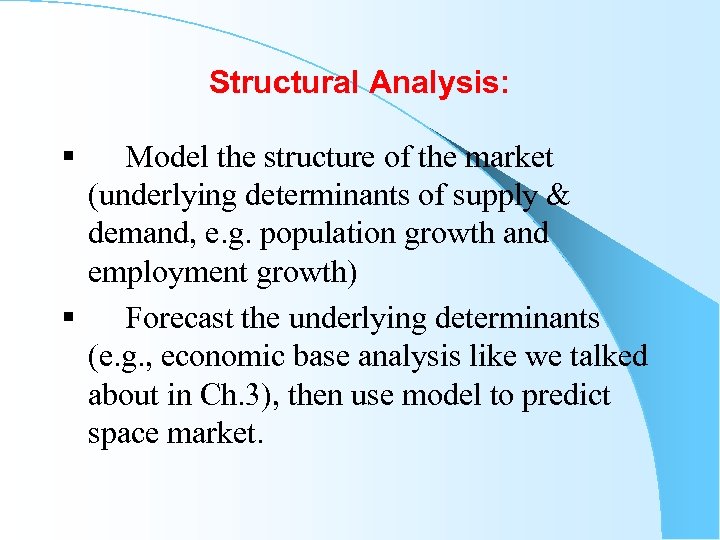 Structural Analysis:

▪ Model the structure of the market (underlying determinants of supply & demand, e.g. population growth and employment growth)

▪ Forecast the underlying determinants (e.g., economic base analysis like we talked about in Ch.3), then use model to predict space market.